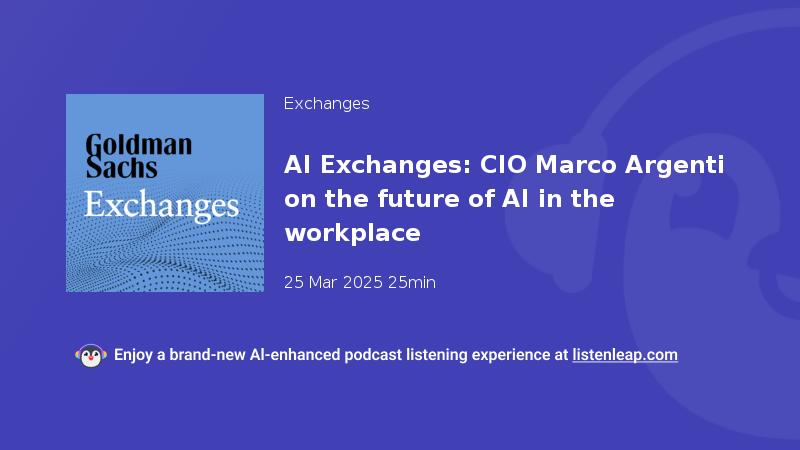 Goldman Sachs
Exchanges

Exchanges

AI Exchanges: CIO Marco Argenti on the future of AI in the workplace

25 Mar 2025 25min

Enjoy a brand-new AI-enhanced podcast listening experience at listenleap.com